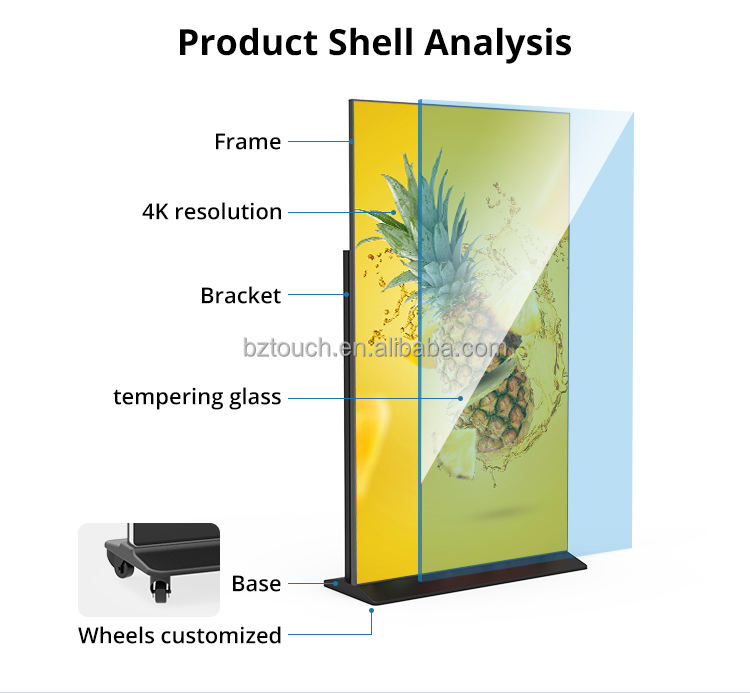 Product Shell Analysis

Frame

4K resolution

Bracket

bztouch.en.alibaba.com

tempering glass

Base

Wheels customized